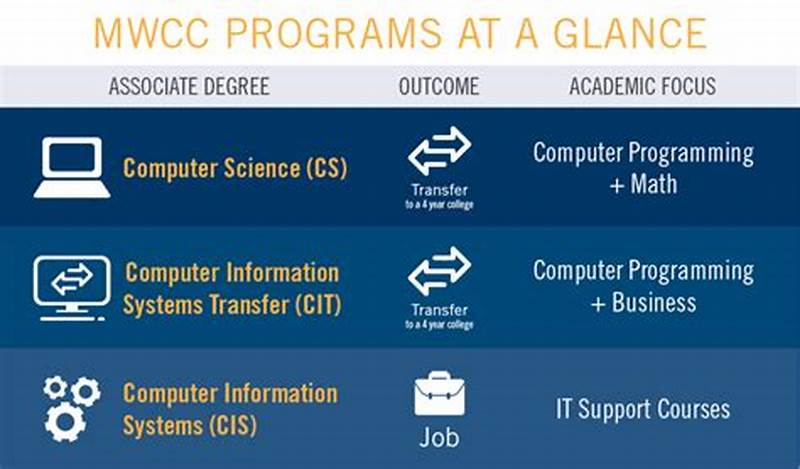 MWCC PROGRAMS AT A GLANCE

| ASSOCIATE DEGREE | OUTCOME | ACADEMIC FOCUS |
|---|---|---|
| Computer Science (CS) | Transfer to a 4 year college | Computer Programming + Math |
| Computer Information Systems Transfer (CIT) | Transfer to a 4 year college | Computer Programming + Business |
| Computer Information Systems (CIS) | Job | IT Support Courses |